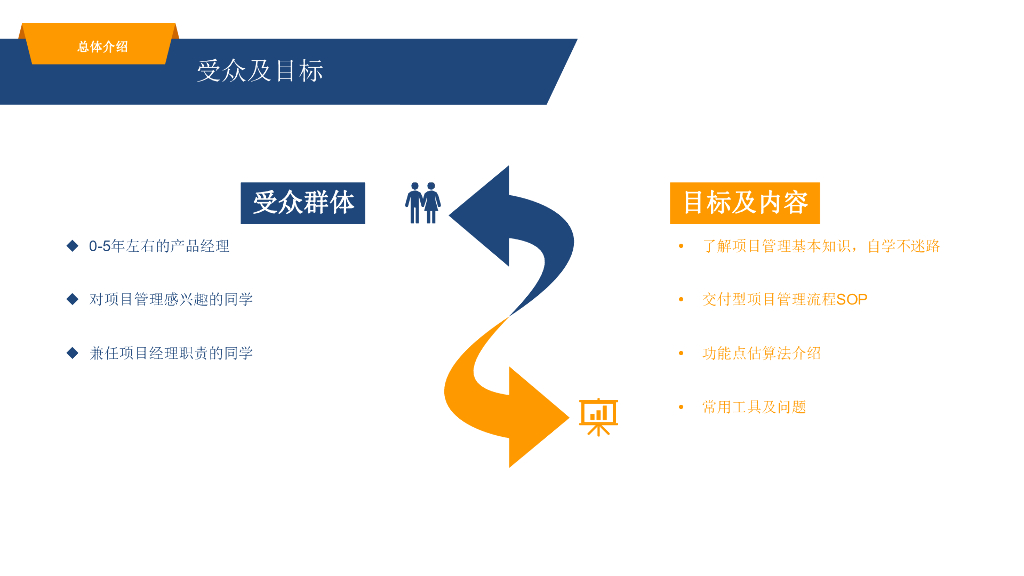 总体介绍

受众及目标

受众群体

◆ 0-5年左右的产品经理

◆ 对项目管理感兴趣的同学

◆ 兼任项目经理职责的同学

目标及内容

• 了解项目管理基本知识，自学不迷路

• 交付型项目管理流程SOP

• 功能点估算法介绍

• 常用工具及问题